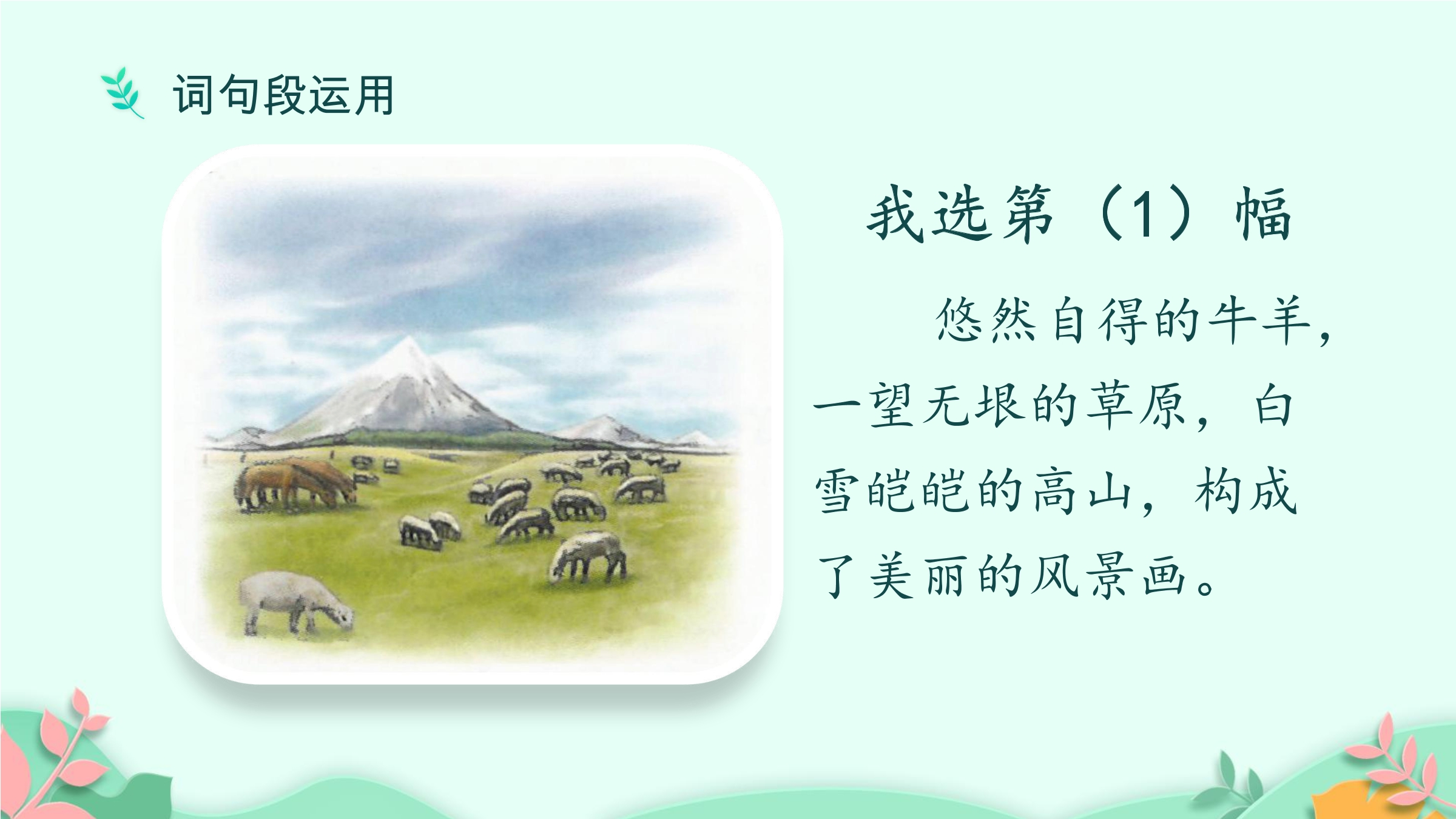 词句段运用

我选第（1）幅

悠然自得的牛羊，一望无垠的草原，白雪皑皑的高山，构成了美丽的风景画。